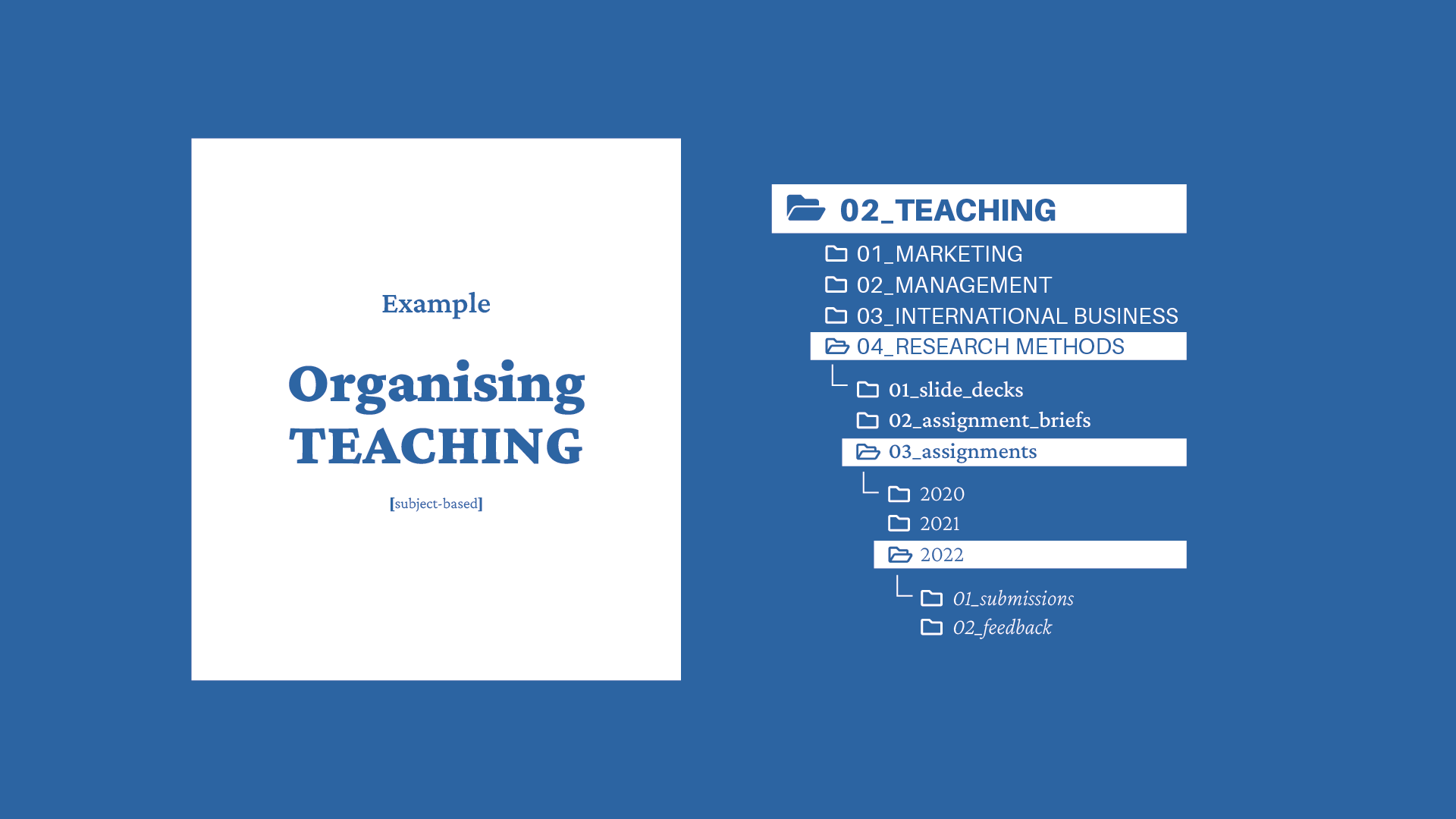 Example

Organising TEACHING

[subject-based]

02_TEACHING

01_MARKETING
02_MANAGEMENT
03_INTERNATIONAL BUSINESS
04_RESEARCH METHODS

01_slide_decks
02_assignment_briefs
03_assignments

2020
2021
2022

01_submissions
02_feedback